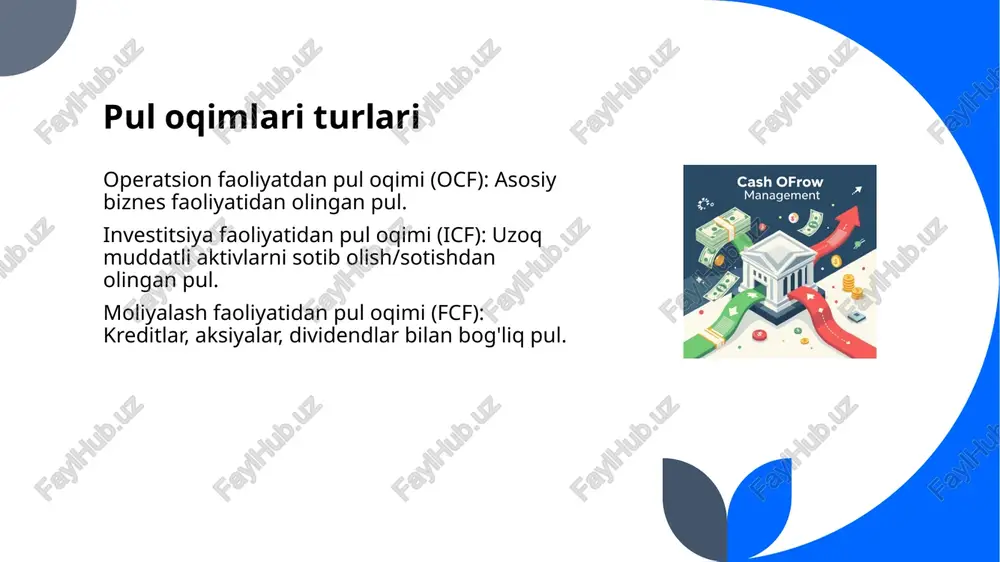 Pul oqimlari turlari

Operatsion faoliyatdan pul oqimi (OCF): Asosiy biznes faoliyatidan olingan pul.

Investitsiya faoliyatidan pul oqimi (ICF): Uzoq muddatli aktivlarni sotib olish/sotishdan olingan pul.

Moliyalash faoliyatidan pul oqimi (FCF): Kreditlar, aksiyalar, dividendlar bilan bog'liq pul.

Cash OFrow Management

FaylHub.uz